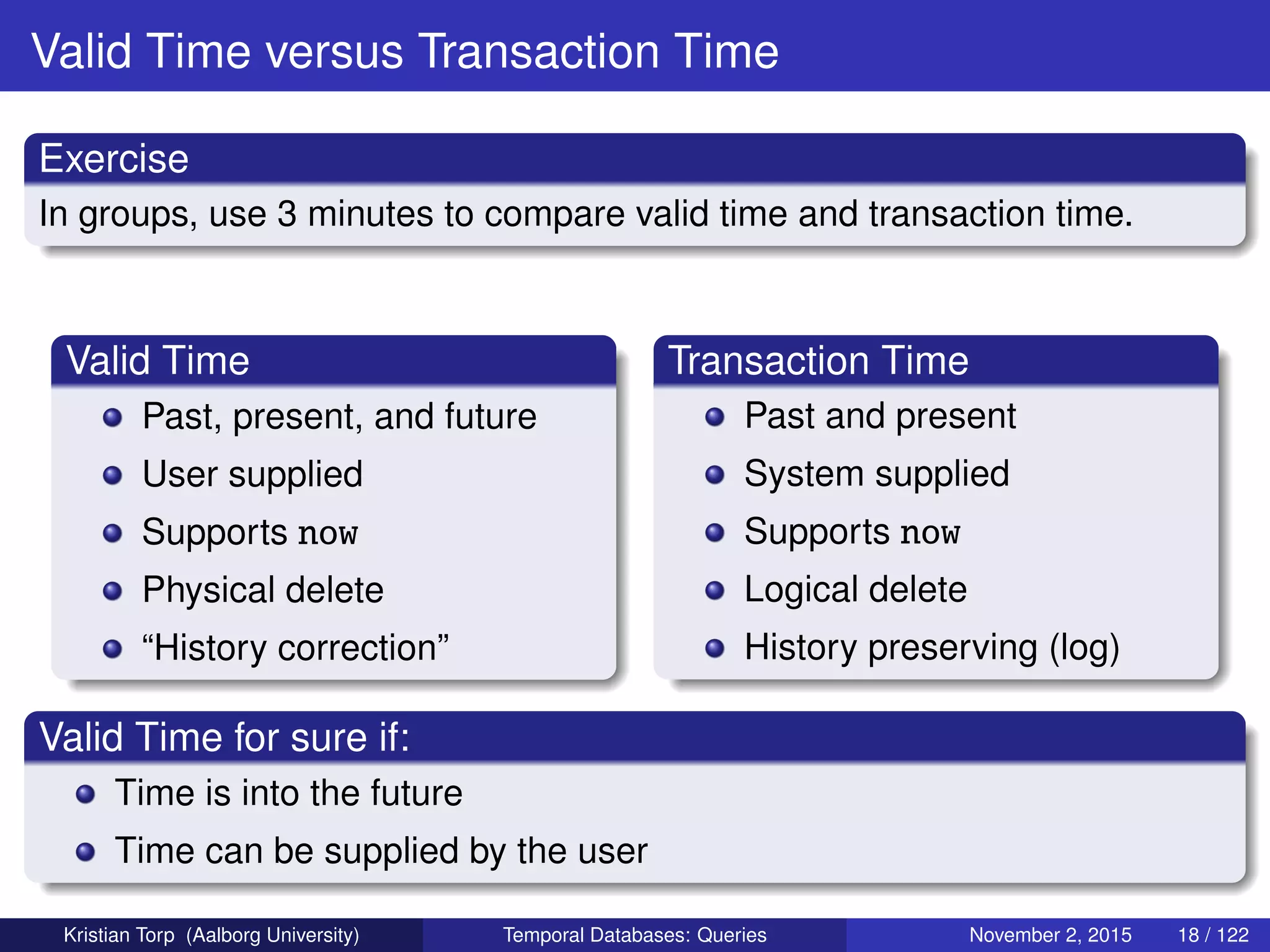 Valid Time versus Transaction Time

Exercise

In groups, use 3 minutes to compare valid time and transaction time.

Valid Time

- Past, present, and future
- User supplied
- Supports now
- Physical delete
- “History correction”

Transaction Time

- Past and present
- System supplied
- Supports now
- Logical delete
- History preserving (log)

Valid Time for sure if:

- Time is into the future
- Time can be supplied by the user

Kristian Torp (Aalborg University) Temporal Databases: Queries November 2, 2015 18 / 122